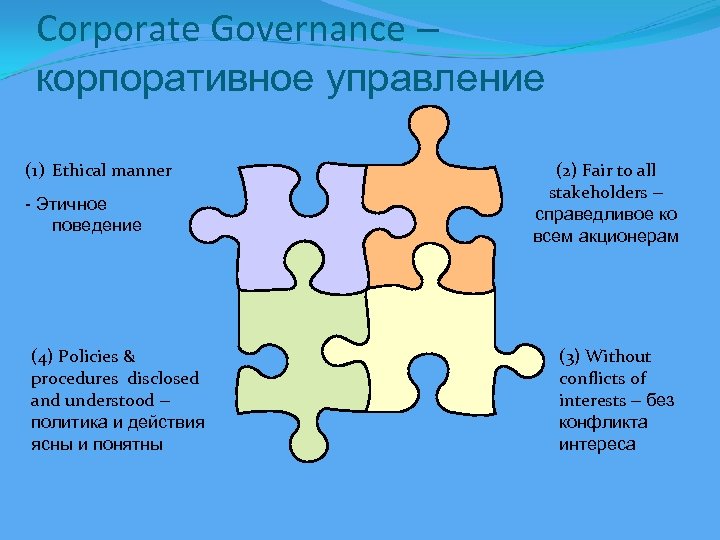 Corporate Governance – корпоративное управление

(1) Ethical manner

- Этичное поведение

(2) Fair to all stakeholders – справедливое ко всем акционерам

(4) Policies & procedures disclosed and understood – политика и действия ясны и понятны

(3) Without conflicts of interests – без конфликта интереса